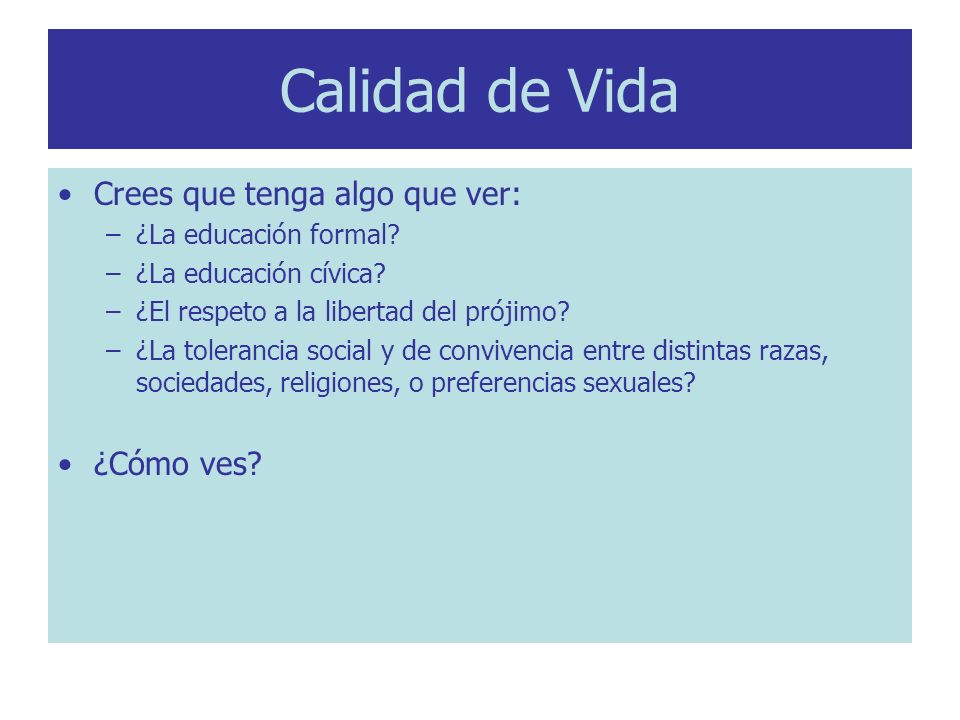 Calidad de Vida

• Crees que tenga algo que ver:
  – ¿La educación formal?
  – ¿La educación cívica?
  – ¿El respeto a la libertad del prójimo?
  – ¿La tolerancia social y de convivencia entre distintas razas, sociedades, religiones, o preferencias sexuales?

• ¿Cómo ves?